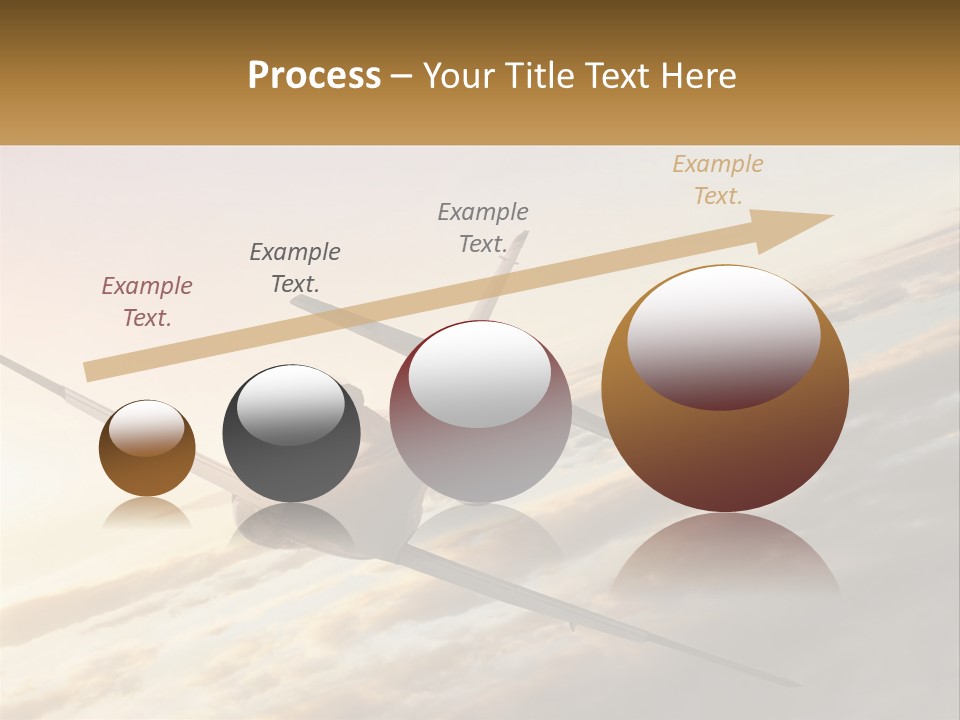 Process – Your Title Text Here

Example Text.

Example Text.

Example Text.

Example Text.